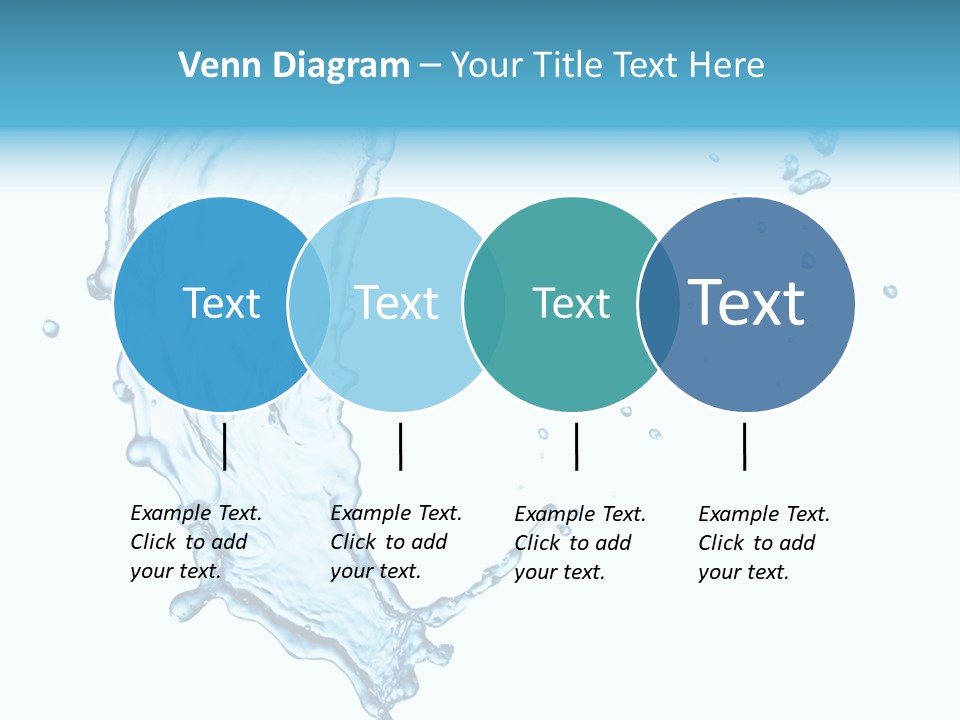 Venn Diagram – Your Title Text Here

Text

Text

Text

Text

Example Text. Click to add your text.

Example Text. Click to add your text.

Example Text. Click to add your text.

Example Text. Click to add your text.